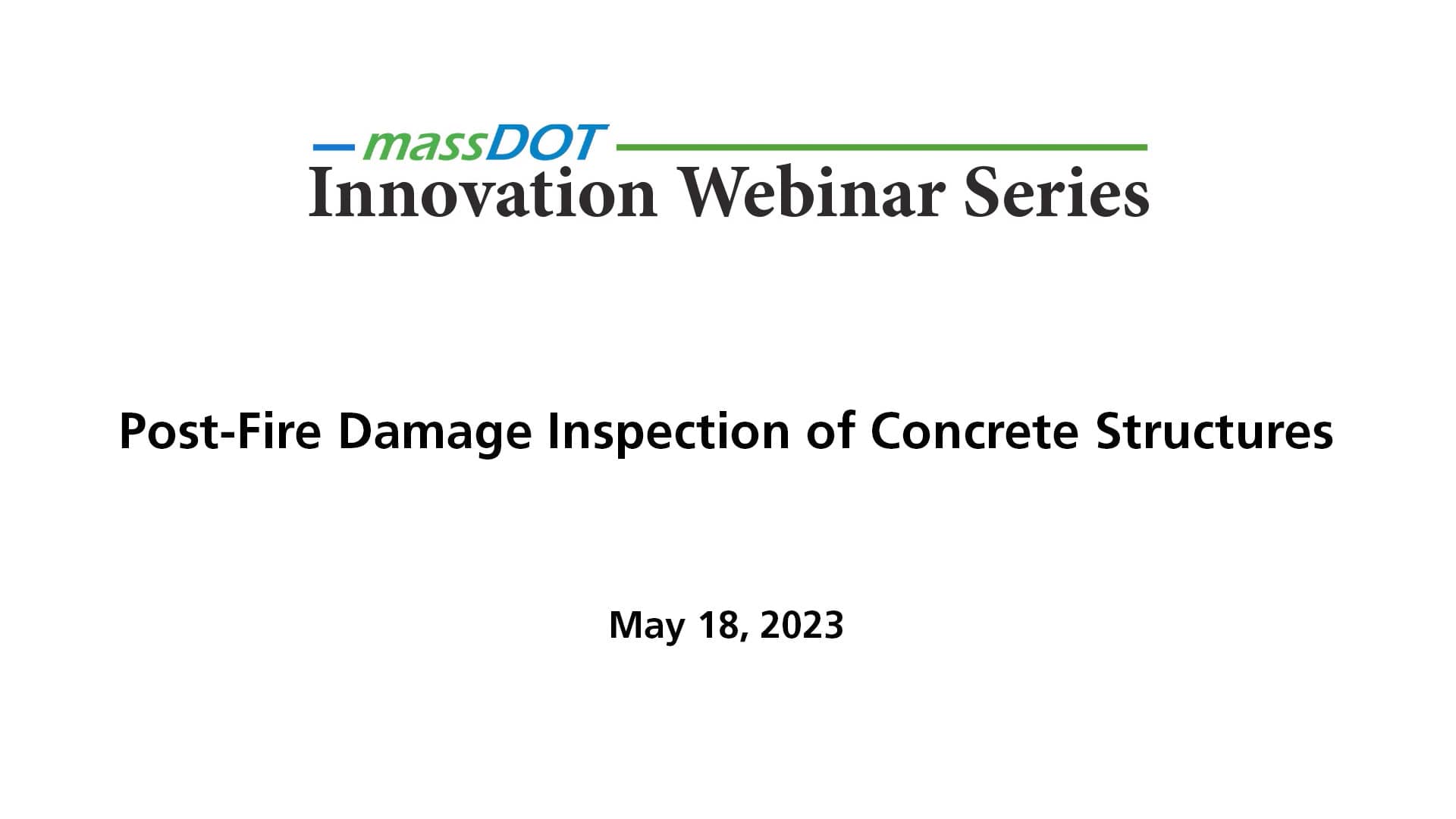 massDOT
Innovation Webinar Series

Post-Fire Damage Inspection of Concrete Structures

May 18, 2023